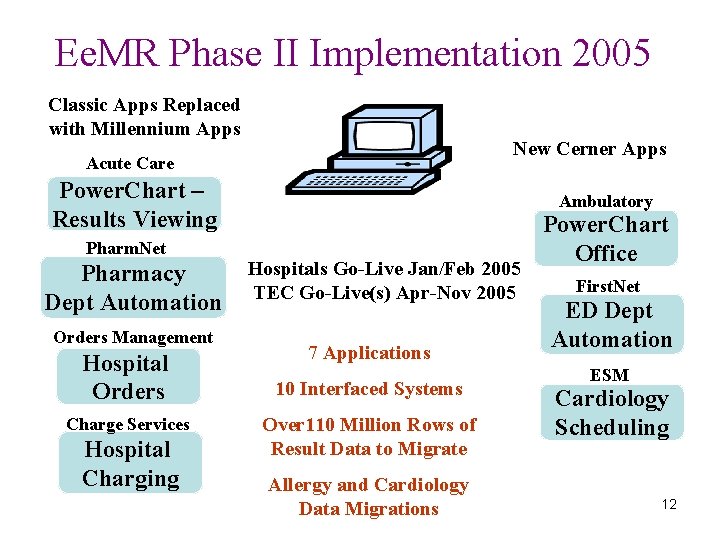 EeMR Phase II Implementation 2005

Classic Apps Replaced with Millennium Apps

Acute Care

PowerChart – Results Viewing

PharmNet

Pharmacy Dept Automation

Orders Management

Hospital Orders

Charge Services

Hospital Charging

Hospitals Go-Live Jan/Feb 2005
TEC Go-Live(s) Apr-Nov 2005

7 Applications

10 Interfaced Systems

Over110 Million Rows of Result Data to Migrate

Allergy and Cardiology Data Migrations

New Cerner Apps

Ambulatory

PowerChart Office

FirstNet

ED Dept Automation

ESM

Cardiology Scheduling

12